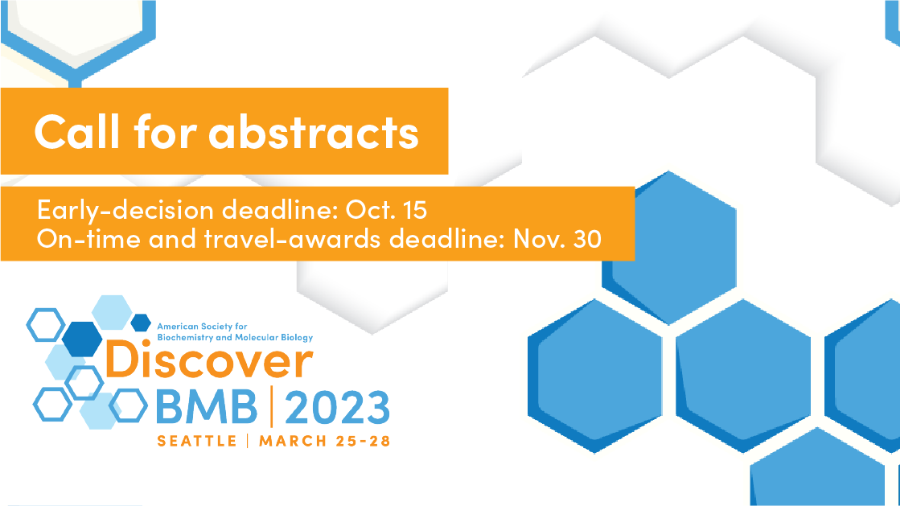 Call for abstracts

Early-decision deadline: Oct. 15
On-time and travel-awards deadline: Nov. 30

American Society for Biochemistry and Molecular Biology
Discover
BMB | 2023
SEATTLE | MARCH 25-28